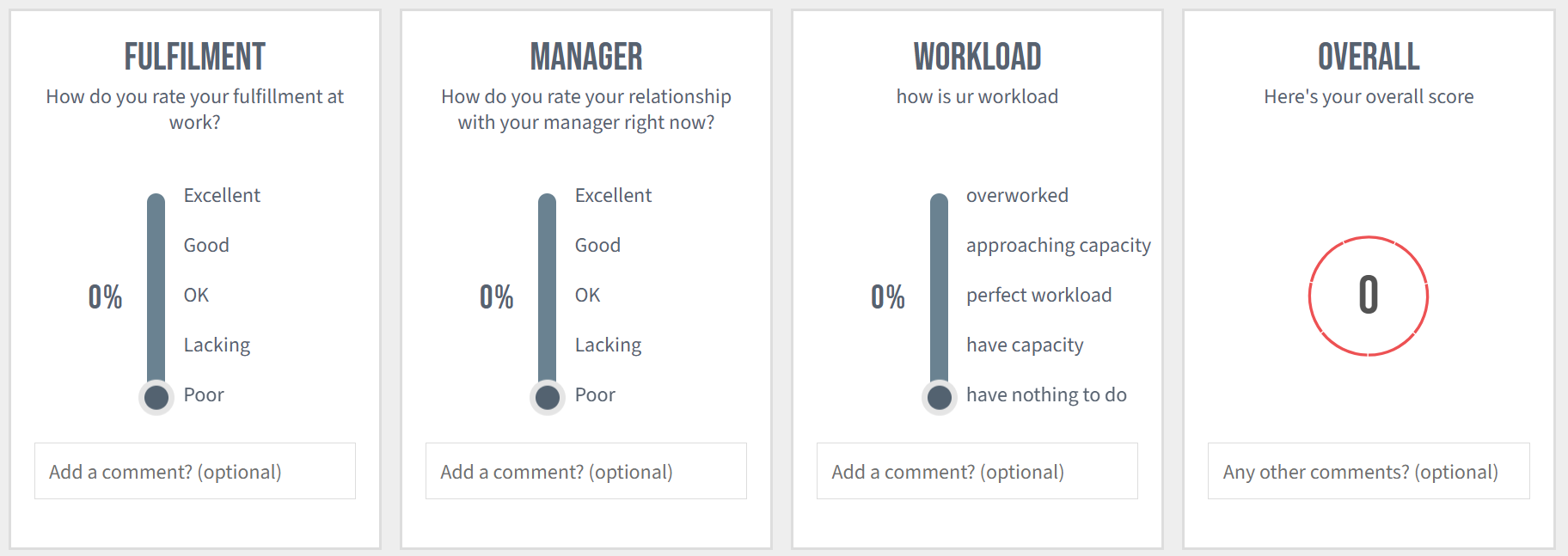 FULFILMENT

How do you rate your fulfillment at work?

0%

Excellent

Good

OK

Lacking

Poor

Add a comment? (optional)

MANAGER

How do you rate your relationship with your manager right now?

0%

Excellent

Good

OK

Lacking

Poor

Add a comment? (optional)

WORKLOAD

how is ur workload

0%

overworked

approaching capacity

perfect workload

have capacity

have nothing to do

Add a comment? (optional)

OVERALL

Here's your overall score

0

Any other comments? (optional)